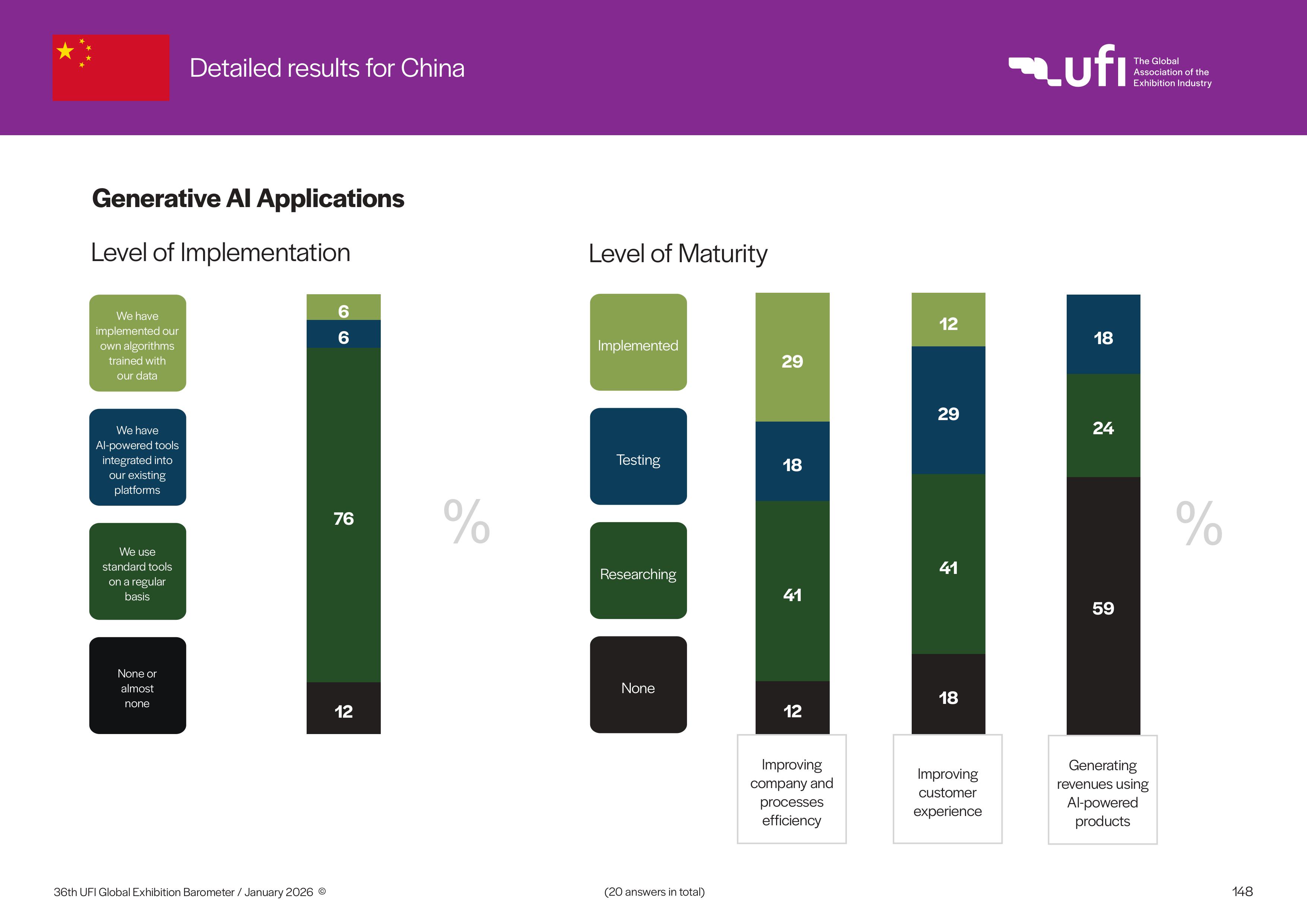 Detailed results for China

ufi The Global Association of the Exhibition Industry

Generative AI Applications

Level of Implementation

We have implemented our own algorithms trained with our data

We have AI-powered tools integrated into our existing platforms

We use standard tools on a regular basis

None or almost none

6
6
76
12

%

Level of Maturity

Implemented

Testing

Researching

None

29
18
41
12

Improving company and processes efficiency

12
29
41
18

Improving customer experience

18
24
59

Generating revenues using AI-powered products

%

36th UFI Global Exhibition Barometer / January 2026 ©

(20 answers in total)

148